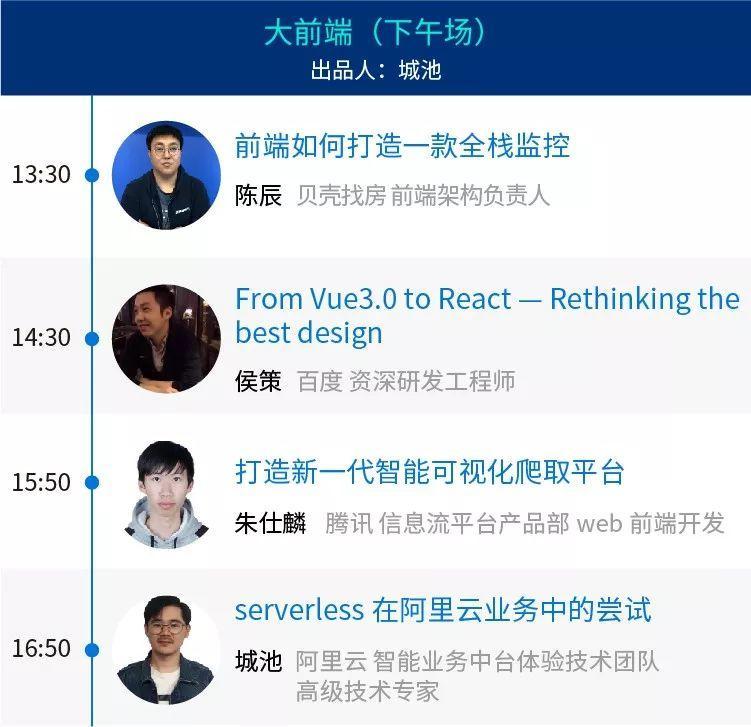 大前端（下午场）
出品人：城池

13:30
前端如何打造一款全栈监控
陈辰 贝壳找房 前端架构负责人

14:30
From Vue3.0 to React — Rethinking the best design
侯策 百度 资深研发工程师

15:50
打造新一代智能可视化爬取平台
朱仕麟 腾讯 信息流平台产品部 web 前端开发

16:50
serverless 在阿里云业务中的尝试
城池 阿里云 智能业务中台体验技术团队 高级技术专家